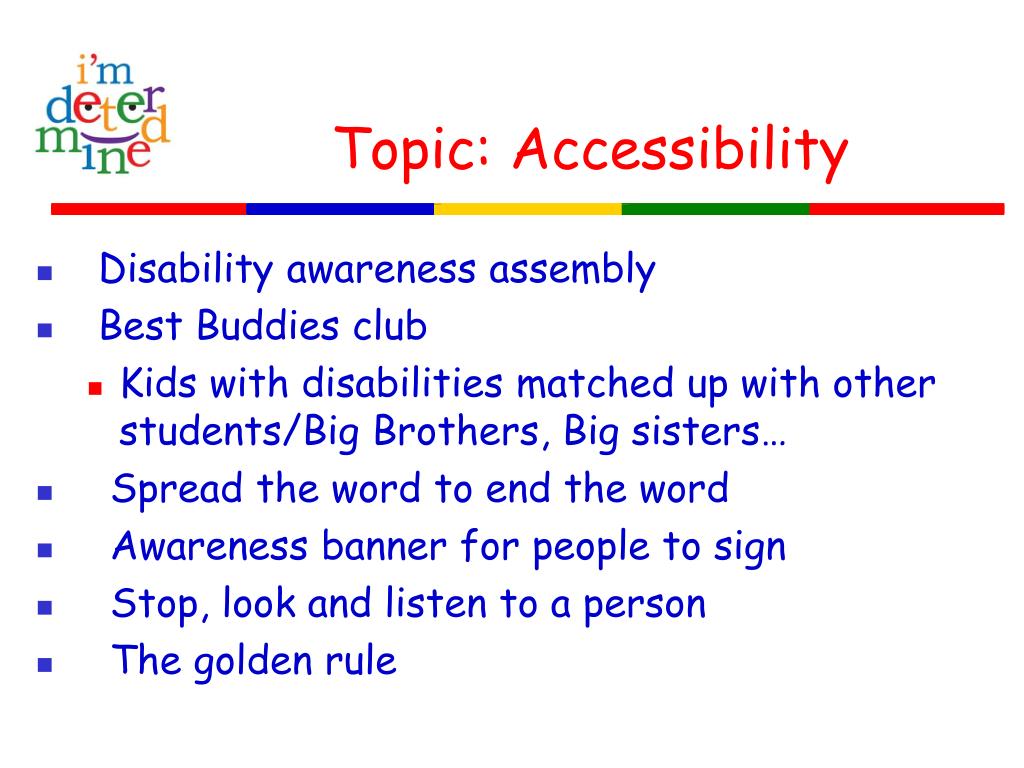 i'm determined

Topic: Accessibility

- Disability awareness assembly
- Best Buddies club
  - Kids with disabilities matched up with other students/Big Brothers, Big sisters…
- Spread the word to end the word
- Awareness banner for people to sign
- Stop, look and listen to a person
- The golden rule